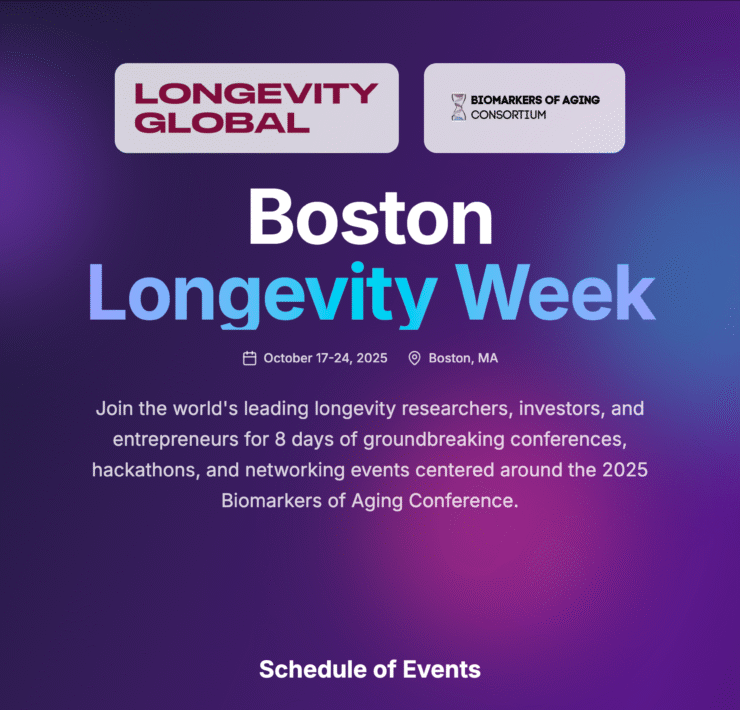 LONGEVITY GLOBAL

BIOMARKERS OF AGING CONSORTIUM

Boston
Longevity Week

October 17-24, 2025 Boston, MA

Join the world's leading longevity researchers, investors, and entrepreneurs for 8 days of groundbreaking conferences, hackathons, and networking events centered around the 2025 Biomarkers of Aging Conference.

Schedule of Events